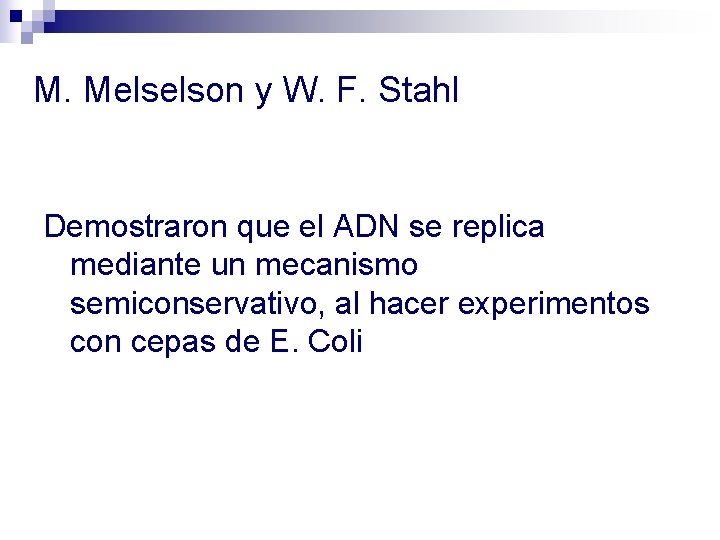 M. Melselson y W. F. Stahl

Demostraron que el ADN se replica mediante un mecanismo semiconservativo, al hacer experimentos con cepas de E. Coli